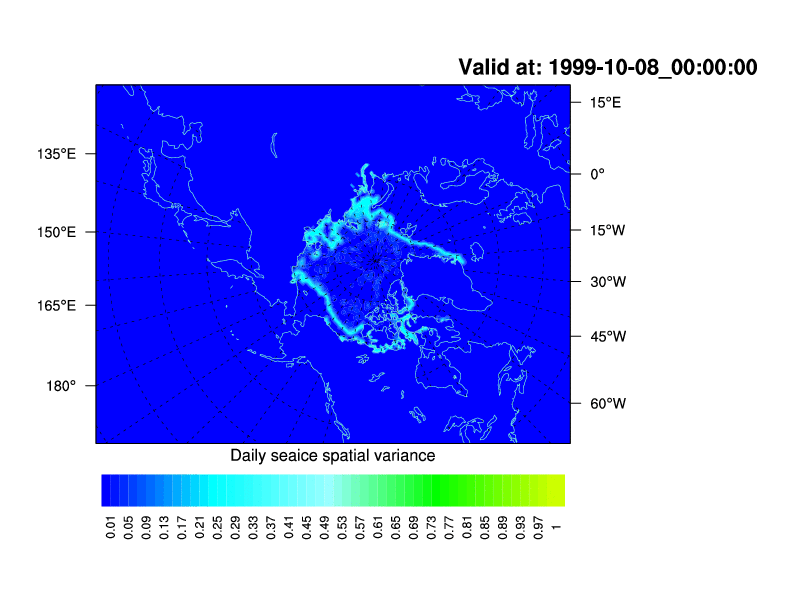 Valid at: 1999-10-08_00:00:00

135°E
150°E
165°E
180°

15°E
0°
15°W
30°W
45°W
60°W

Daily seaice spatial variance

0.01 0.05 0.09 0.13 0.17 0.21 0.25 0.29 0.33 0.37 0.41 0.45 0.49 0.53 0.57 0.61 0.65 0.69 0.73 0.77 0.81 0.85 0.89 0.93 0.97 1